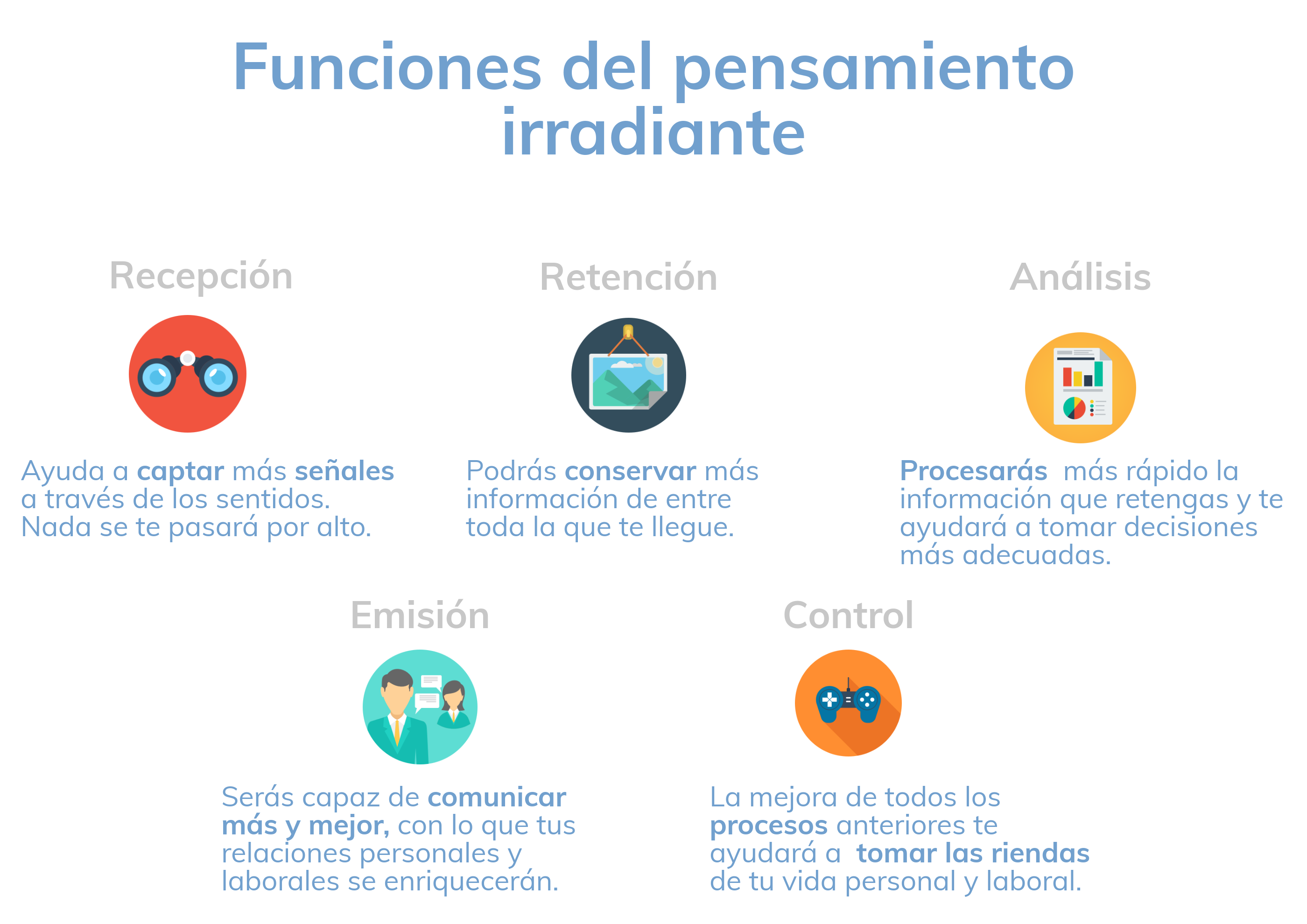 Funciones del pensamiento irradiante

Recepción

Ayuda a captar más señales a través de los sentidos. Nada se te pasará por alto.

Retención

Podrás conservar más información de entre toda la que te llegue.

Análisis

Procesarás más rápido la información que retengas y te ayudará a tomar decisiones más adecuadas.

Emisión

Serás capaz de comunicar más y mejor, con lo que tus relaciones personales y laborales se enriquecerán.

Control

La mejora de todos los procesos anteriores te ayudará a tomar las riendas de tu vida personal y laboral.